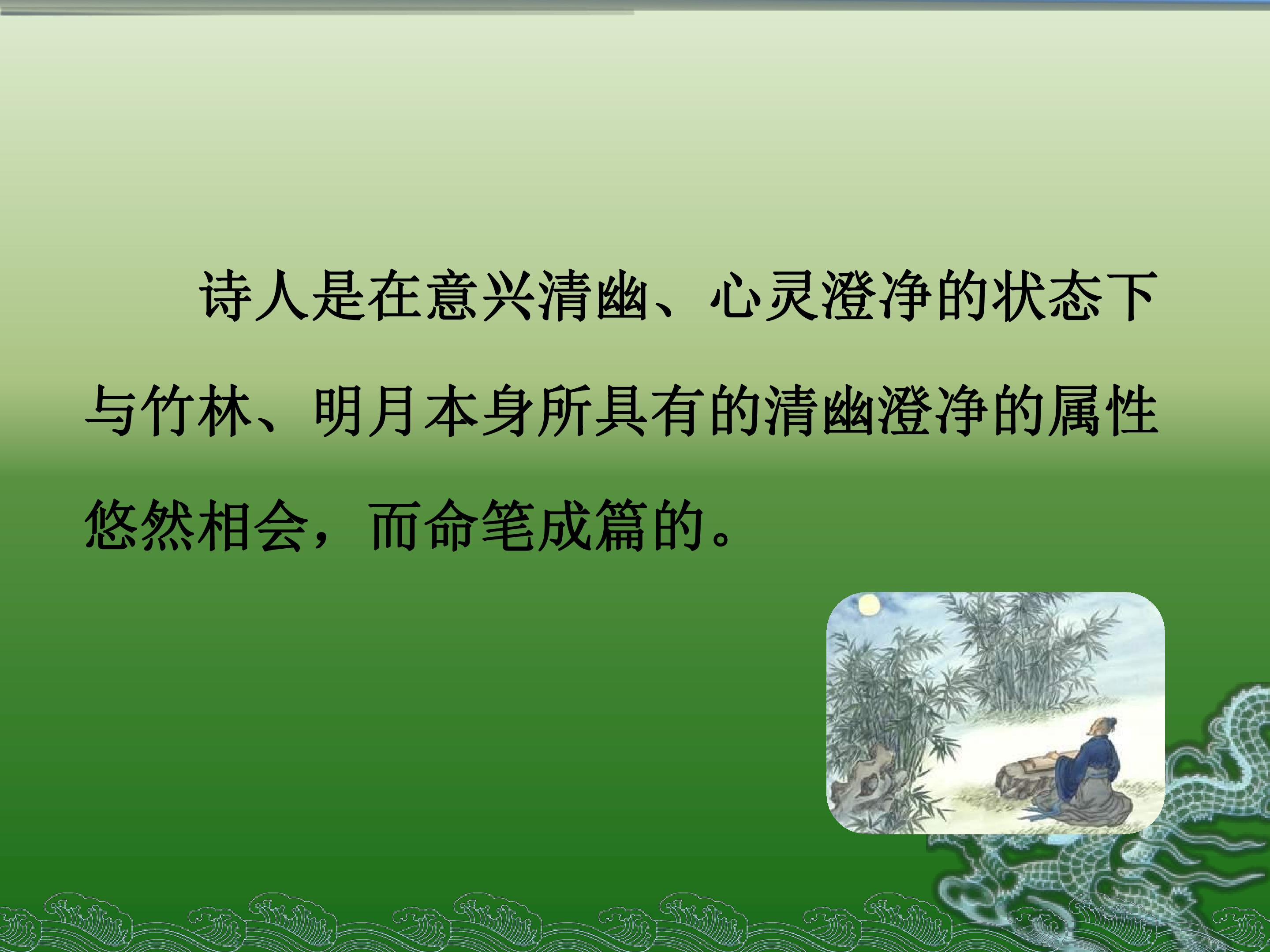 诗人是在意兴清幽、心灵澄净的状态下与竹林、明月本身所具有的清幽澄净的属性悠然相会，而命笔成篇的。